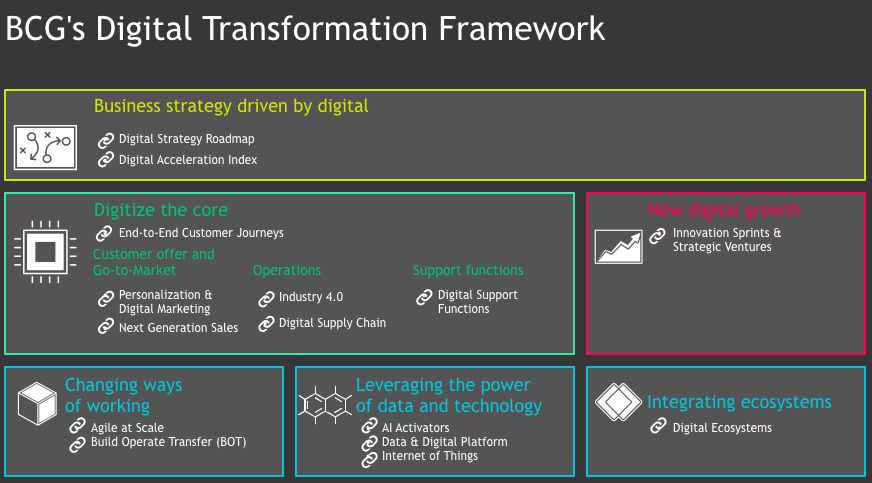 BCG's Digital Transformation Framework

Business strategy driven by digital

Digital Strategy Roadmap
Digital Acceleration Index

Digitize the core

End-to-End Customer Journeys

Customer offer and Go-to-Market

Personalization & Digital Marketing
Next Generation Sales

Operations

Industry 4.0
Digital Supply Chain

Support functions

Digital Support Functions

New digital growth

Innovation Sprints & Strategic Ventures

Changing ways of working

Agile at Scale
Build Operate Transfer (BOT)

Leveraging the power of data and technology

AI Activators
Data & Digital Platform
Internet of Things

Integrating ecosystems

Digital Ecosystems